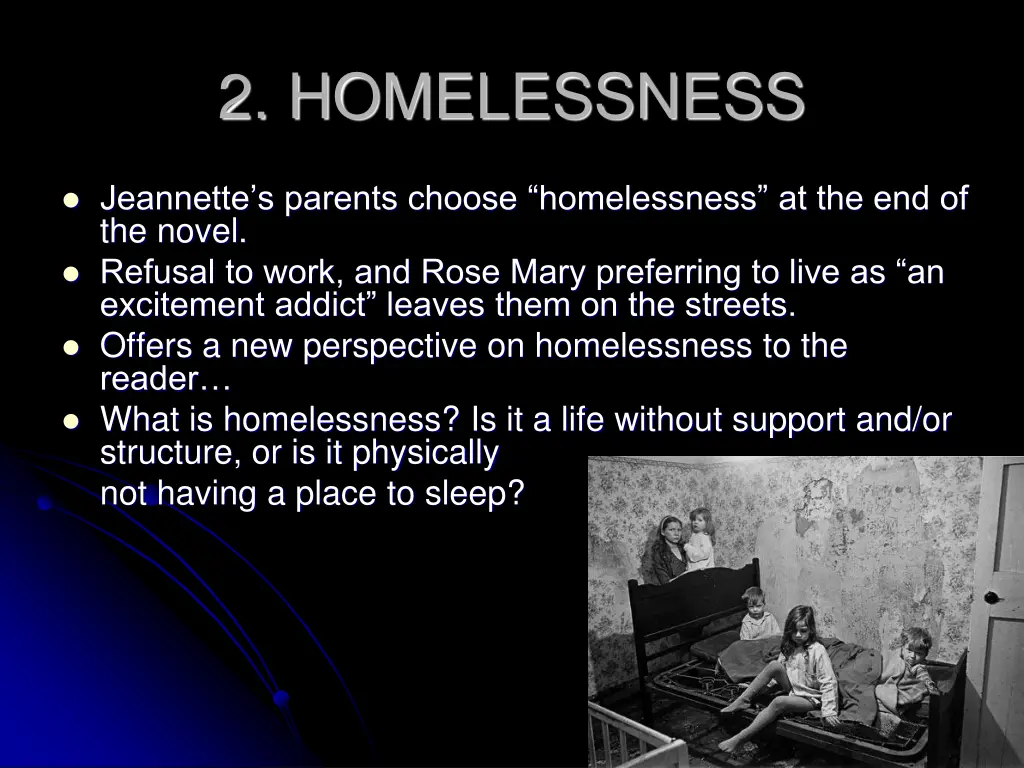 2. HOMELESSNESS

- Jeannette’s parents choose “homelessness” at the end of the novel.
- Refusal to work, and Rose Mary preferring to live as “an excitement addict” leaves them on the streets.
- Offers a new perspective on homelessness to the reader…
- What is homelessness? Is it a life without support and/or structure, or is it physically not having a place to sleep?